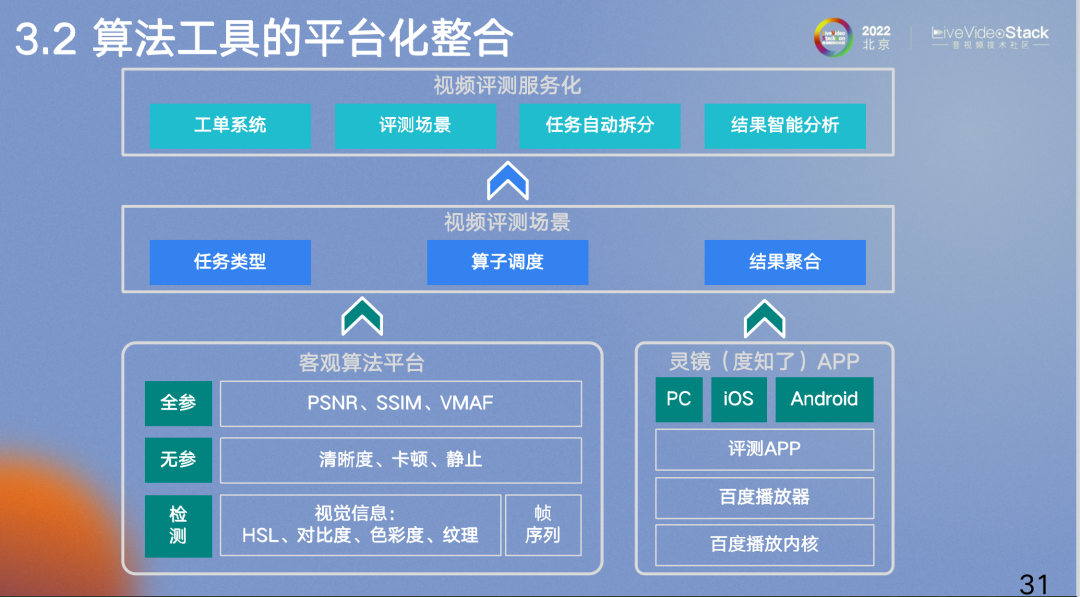 3.2 算法工具的平台化整合

2022 北京

LiveVideoStack
音视频技术社区

视频评测服务化

工单系统

评测场景

任务自动拆分

结果智能分析

视频评测场景

任务类型

算子调度

结果聚合

客观算法平台

全参

PSNR、SSIM、VMAF

无参

清晰度、卡顿、静止

检测

视觉信息：
HSL、对比度、色彩度、纹理

帧序列

灵镜（度知了）APP

PC

iOS

Android

评测APP

百度播放器

百度播放内核

31